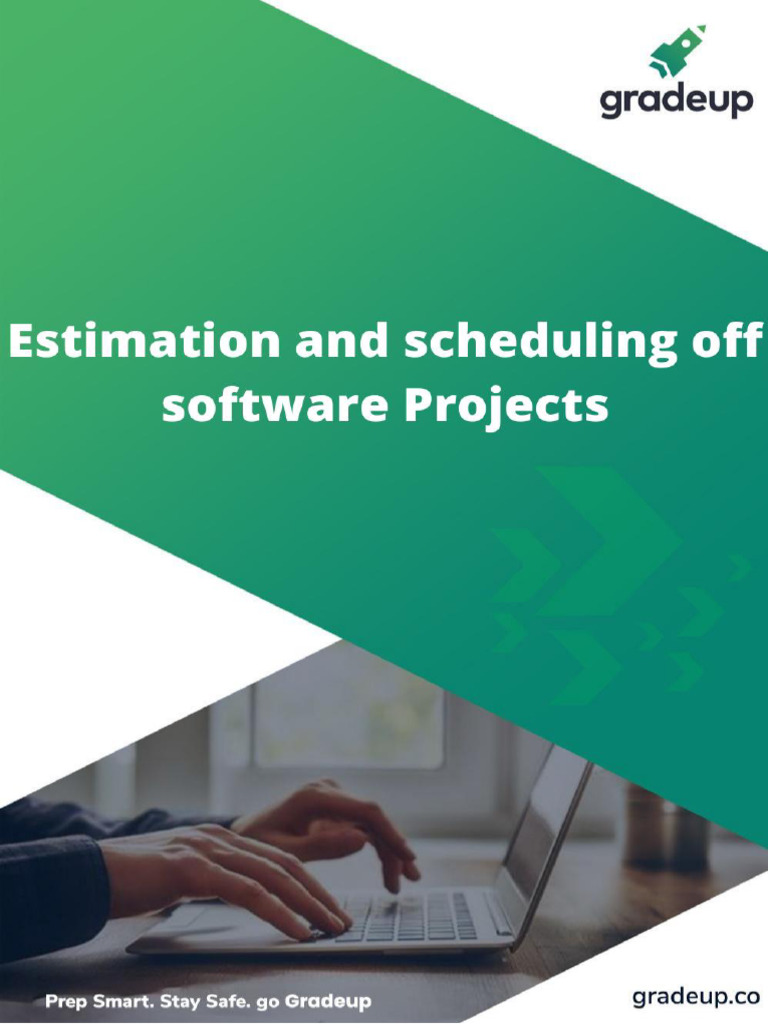 gradeup

Estimation and scheduling off software Projects

Prep Smart. Stay Safe. go Gradeup

gradeup.co